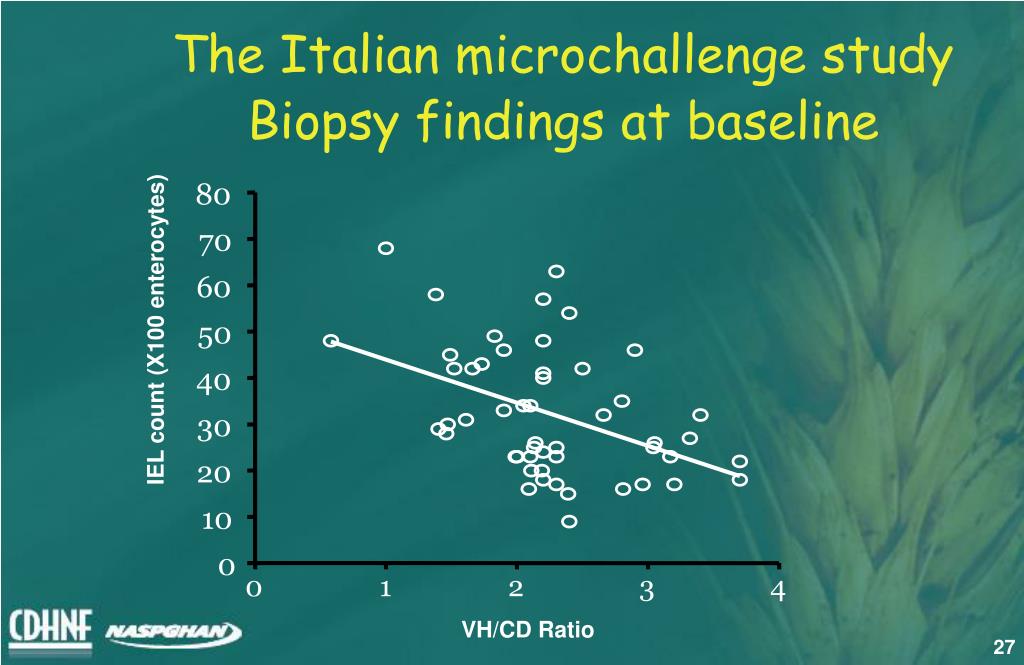 The Italian microchallenge study
Biopsy findings at baseline

IEL count (X100 enterocytes)

80
70
60
50
40
30
20
10
0

0 1 2 3 4

VH/CD Ratio

CDHNF NASPGHAN

27